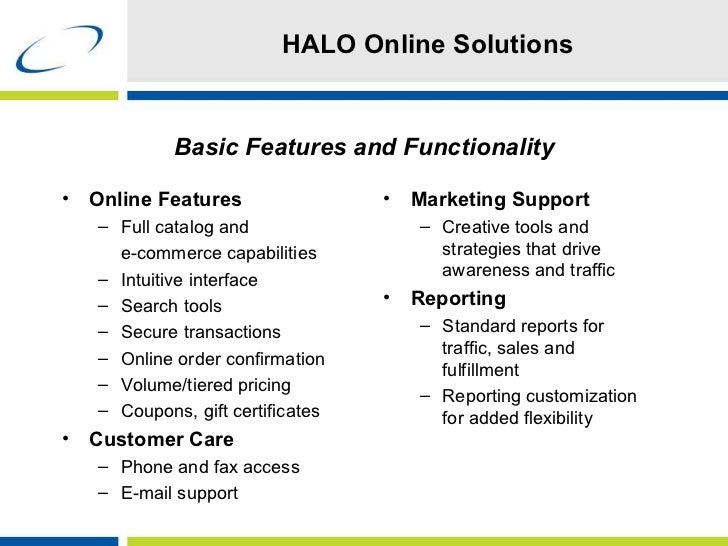 HALO Online Solutions

Basic Features and Functionality

• Online Features
– Full catalog and e-commerce capabilities
– Intuitive interface
– Search tools
– Secure transactions
– Online order confirmation
– Volume/tiered pricing
– Coupons, gift certificates
• Customer Care
– Phone and fax access
– E-mail support

• Marketing Support
– Creative tools and strategies that drive awareness and traffic
• Reporting
– Standard reports for traffic, sales and fulfillment
– Reporting customization for added flexibility